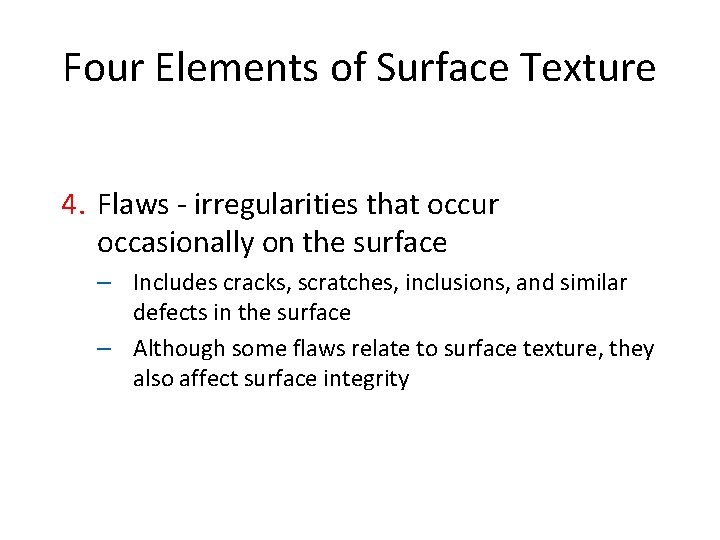 Four Elements of Surface Texture

4. Flaws - irregularities that occur occasionally on the surface
– Includes cracks, scratches, inclusions, and similar defects in the surface
– Although some flaws relate to surface texture, they also affect surface integrity